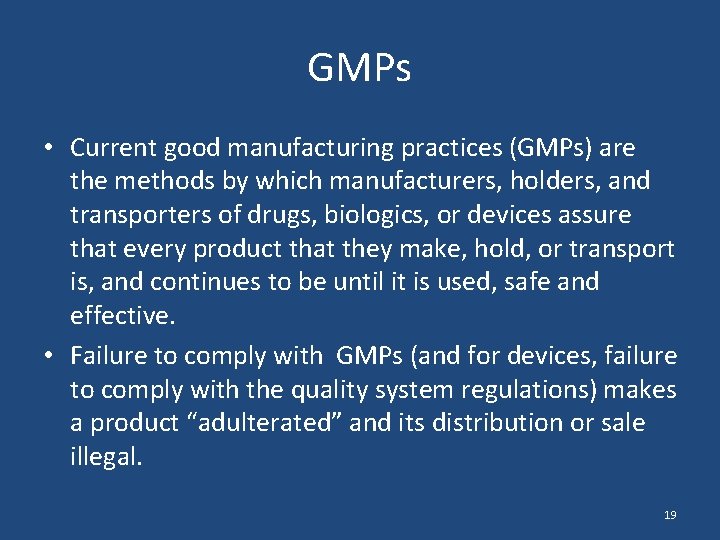 GMPs

• Current good manufacturing practices (GMPs) are the methods by which manufacturers, holders, and transporters of drugs, biologics, or devices assure that every product that they make, hold, or transport is, and continues to be until it is used, safe and effective.

• Failure to comply with GMPs (and for devices, failure to comply with the quality system regulations) makes a product “adulterated” and its distribution or sale illegal.

19